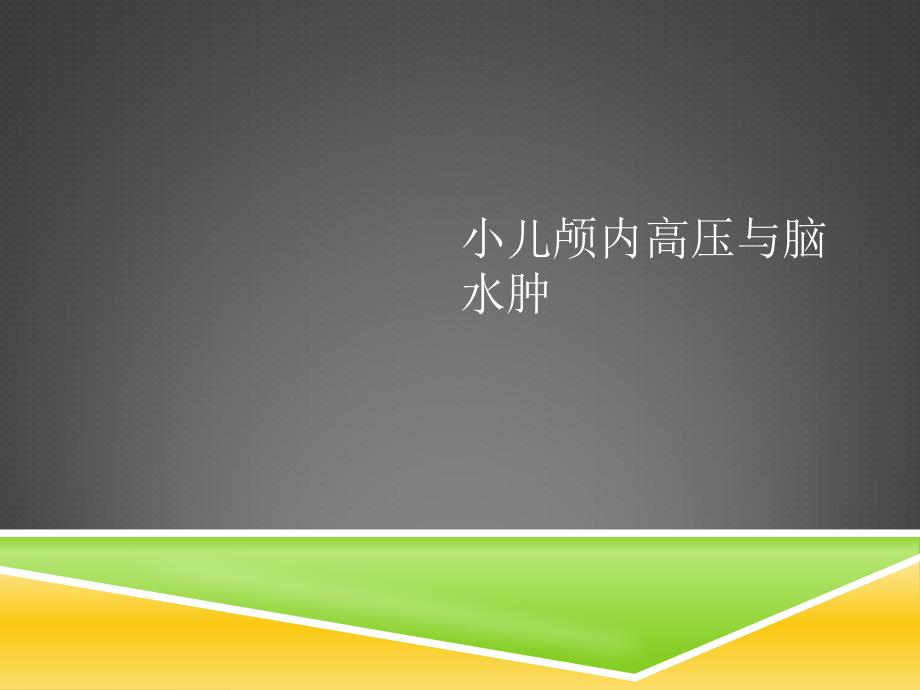 小儿颅内高压与脑水肿